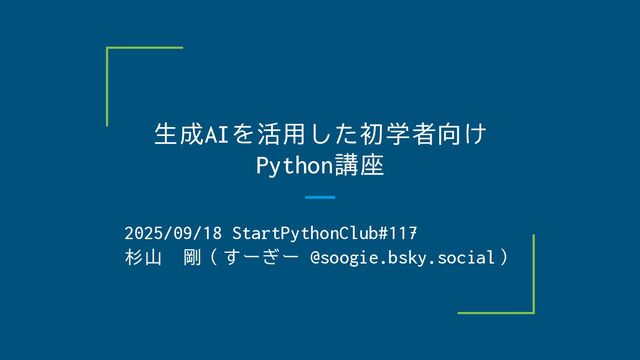 生成AIを活用した初学者向け
Python講座

2025/09/18 StartPythonClub#117
杉山　剛（すーぎー @soogie.bsky.social）